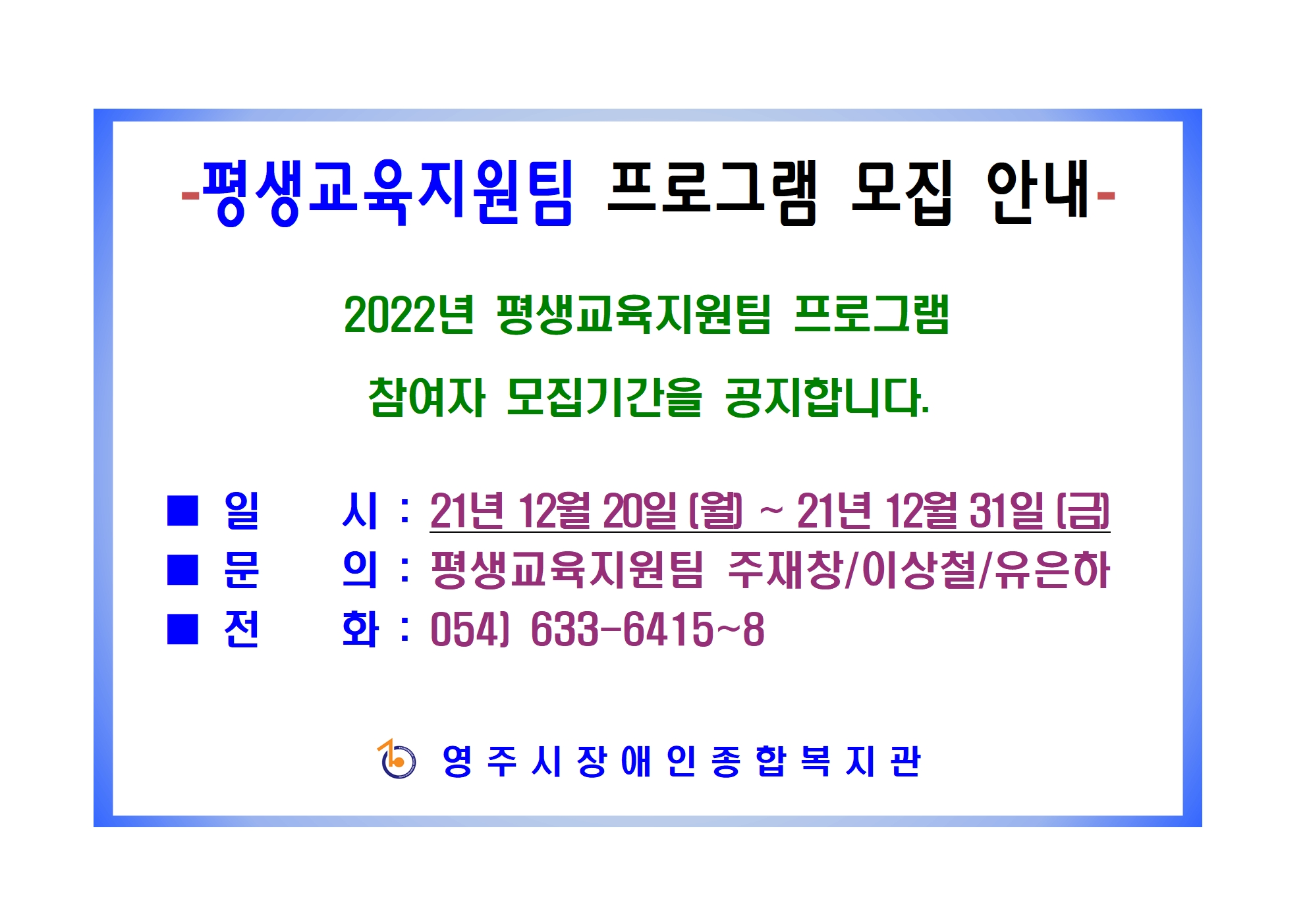 -평생교육지원팀 프로그램 모집 안내-

2022년 평생교육지원팀 프로그램

참여자 모집기간을 공지합니다.

■ 일 시 : 21년 12월 20일 (월) ~ 21년 12월 31일 (금)
■ 문 의 : 평생교육지원팀 주재창/이상철/유은하
■ 전 화 : 054) 633-6415~8

영 주 시 장 애 인 종 합 복 지 관